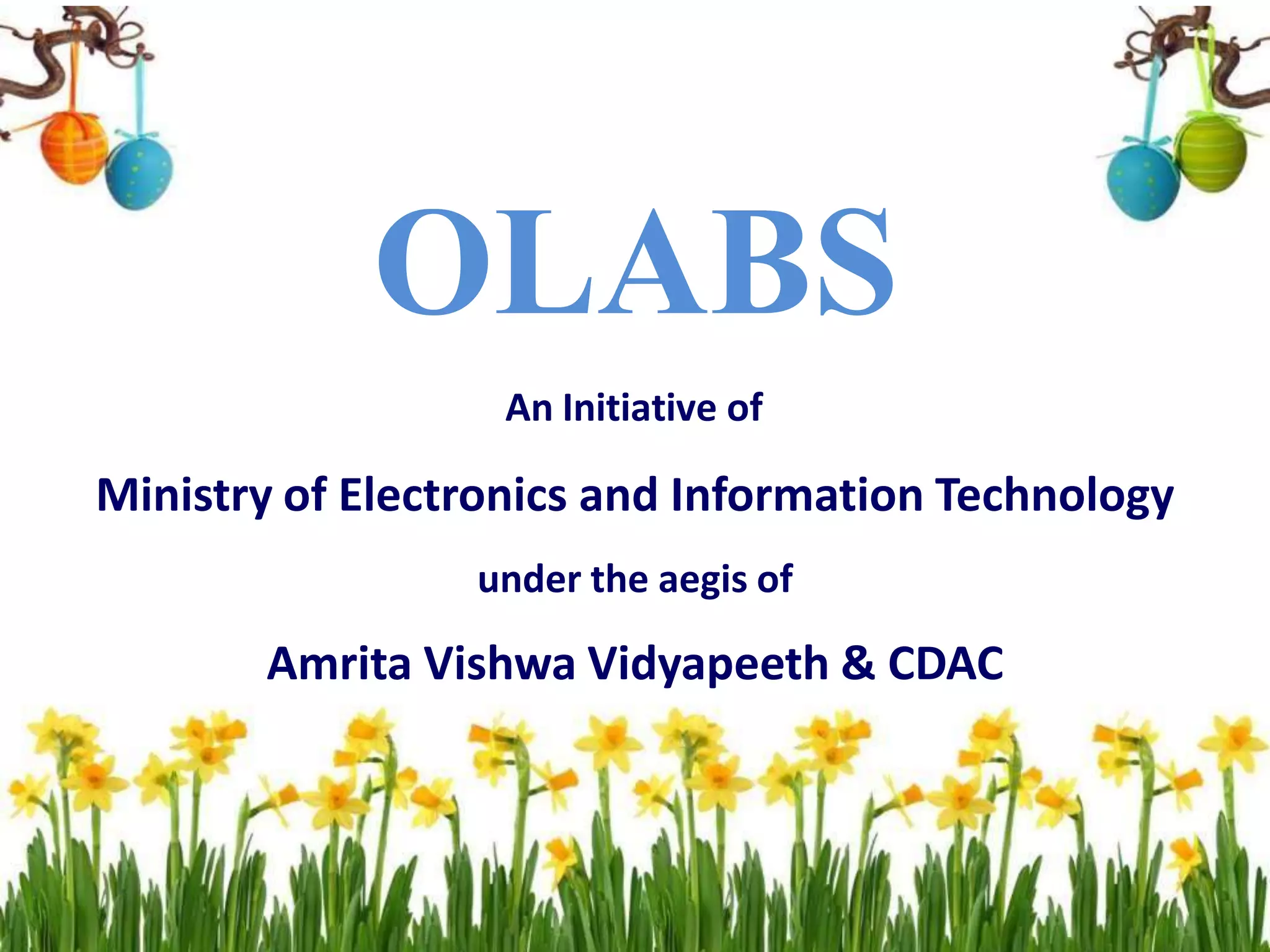 OLABS

An Initiative of

Ministry of Electronics and Information Technology

under the aegis of

Amrita Vishwa Vidyapeeth & CDAC